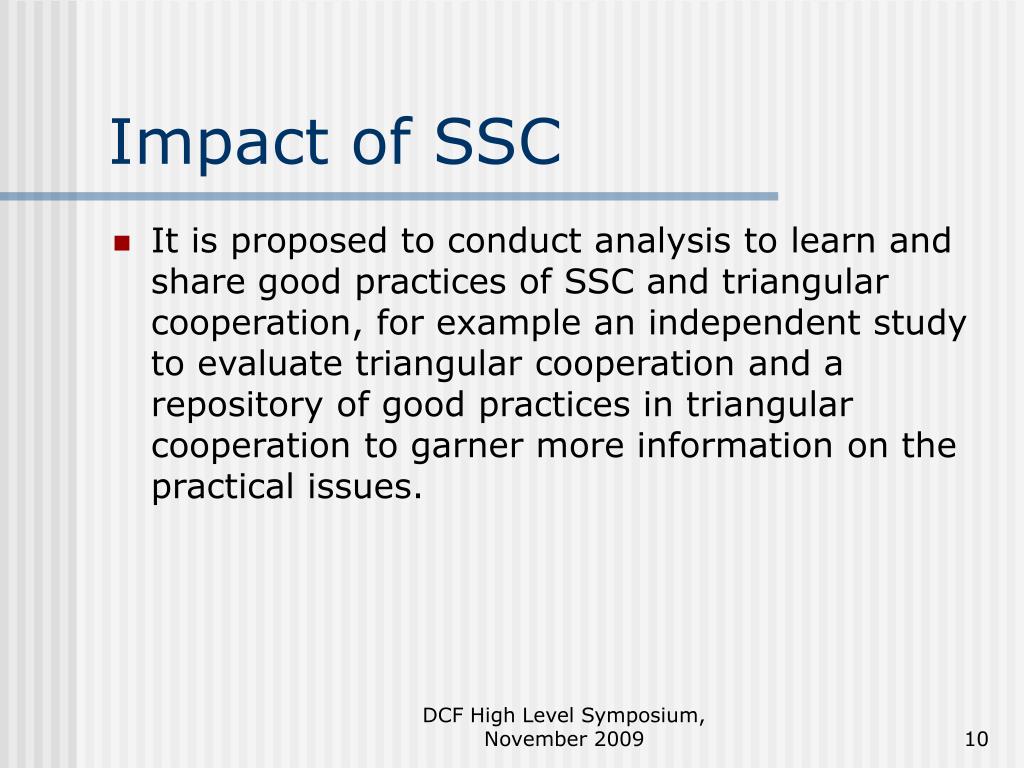 Impact of SSC

It is proposed to conduct analysis to learn and share good practices of SSC and triangular cooperation, for example an independent study to evaluate triangular cooperation and a repository of good practices in triangular cooperation to garner more information on the practical issues.

DCF High Level Symposium, November 2009

10